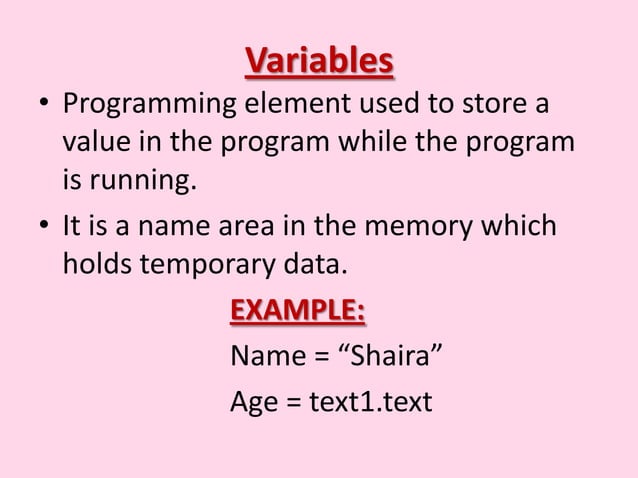 Variables

• Programming element used to store a value in the program while the program is running.

• It is a name area in the memory which holds temporary data.

EXAMPLE:

Name = “Shaira”

Age = text1.text